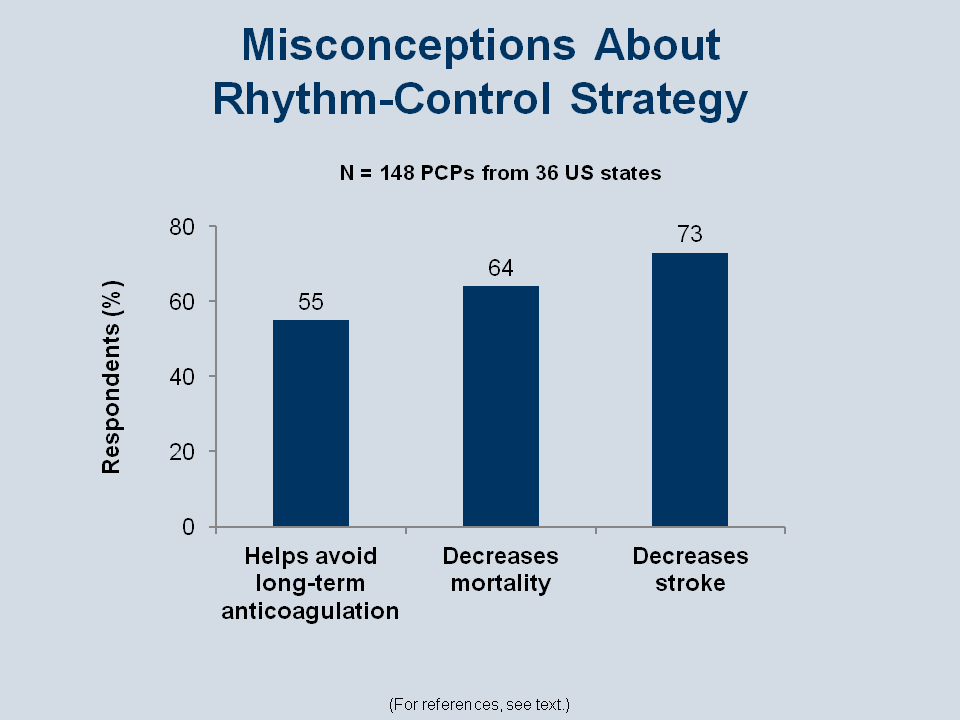 Misconceptions About Rhythm-Control Strategy

N = 148 PCPs from 36 US states

Respondents (%)

80
60
40
20
0

55
64
73

Helps avoid long-term anticoagulation

Decreases mortality

Decreases stroke

(For references, see text.)